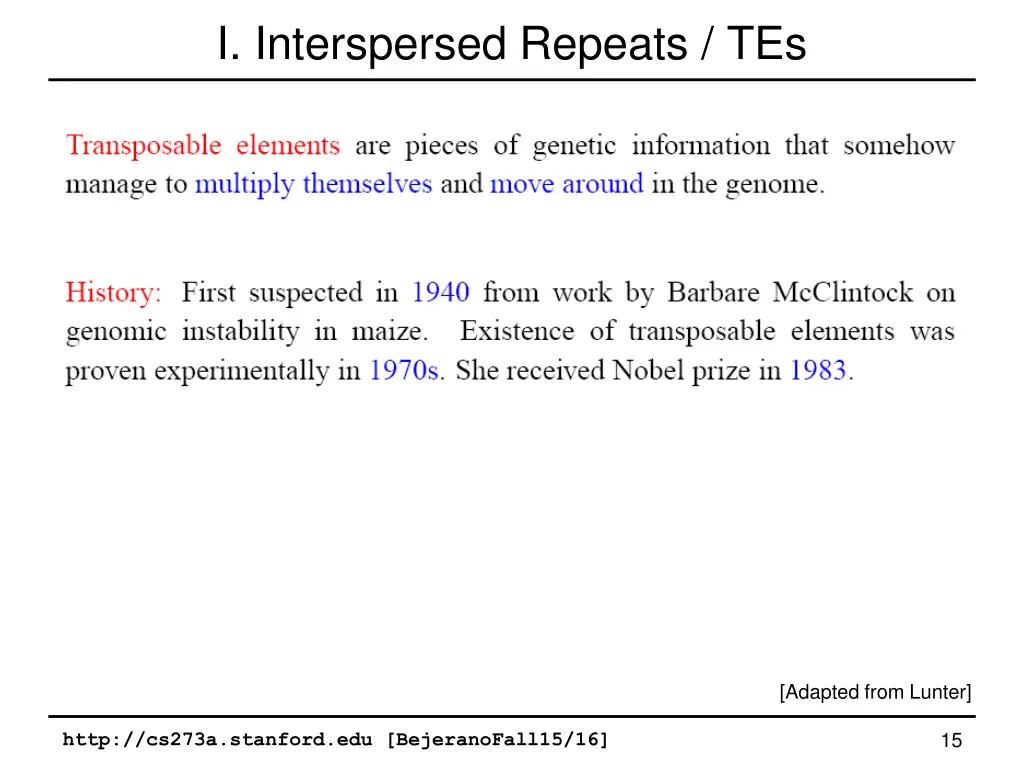 I. Interspersed Repeats / TEs

Transposable elements are pieces of genetic information that somehow manage to multiply themselves and move around in the genome.

History: First suspected in 1940 from work by Barbare McClintock on genomic instability in maize. Existence of transposable elements was proven experimentally in 1970s. She received Nobel prize in 1983.

[Adapted from Lunter]

http://cs273a.stanford.edu [BejeranoFall15/16]

15